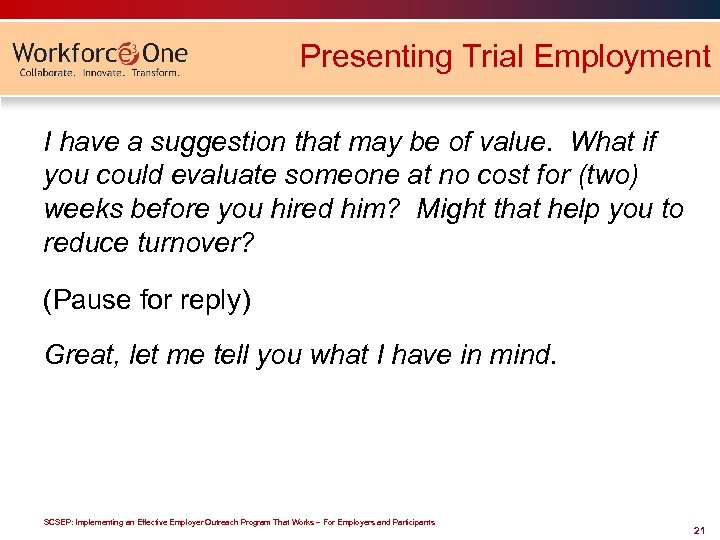 Workforce3One
Collaborate. Innovate. Transform.

Presenting Trial Employment

I have a suggestion that may be of value. What if you could evaluate someone at no cost for (two) weeks before you hired him? Might that help you to reduce turnover?

(Pause for reply)

Great, let me tell you what I have in mind.

SCSEP: Implementing an Effective Employer Outreach Program That Works – For Employers and Participants

21